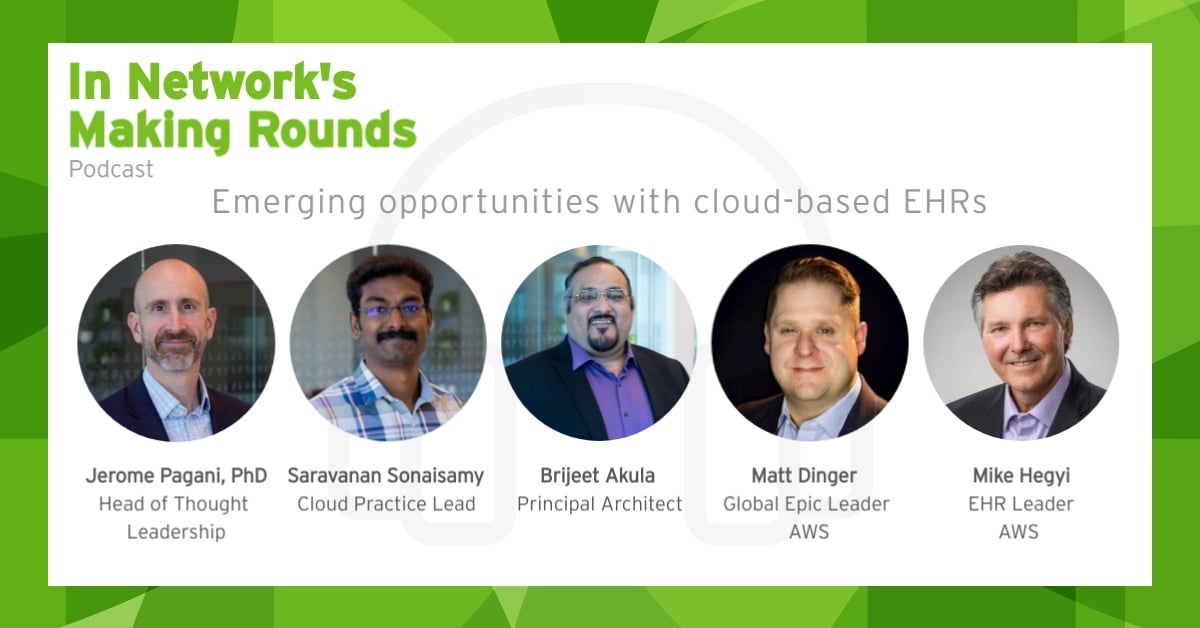 In Network's
Making Rounds
Podcast

Emerging opportunities with cloud-based EHRs

Jerome Pagani, PhD
Head of Thought Leadership

Saravanan Sonaisamy
Cloud Practice Lead

Brijeet Akula
Principal Architect

Matt Dinger
Global Epic Leader
AWS

Mike Hegyi
EHR Leader
AWS